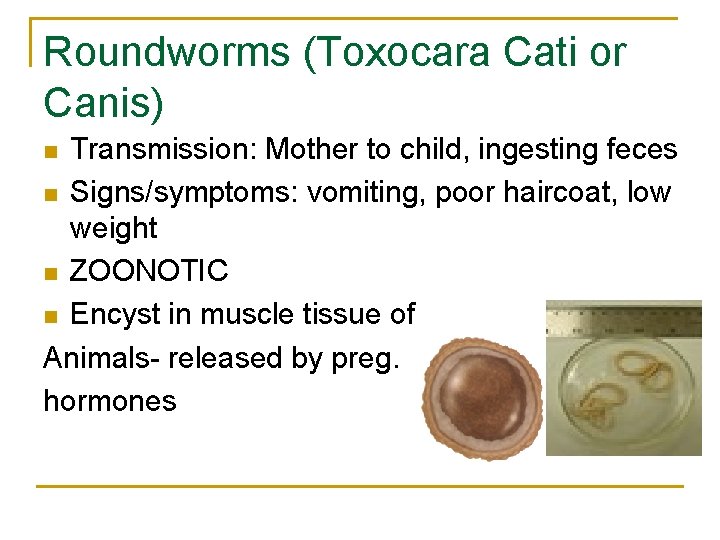 Roundworms (Toxocara Cati or Canis)

- Transmission: Mother to child, ingesting feces
- Signs/symptoms: vomiting, poor haircoat, low weight
- ZOONOTIC
- Encyst in muscle tissue of

Animals- released by preg. hormones